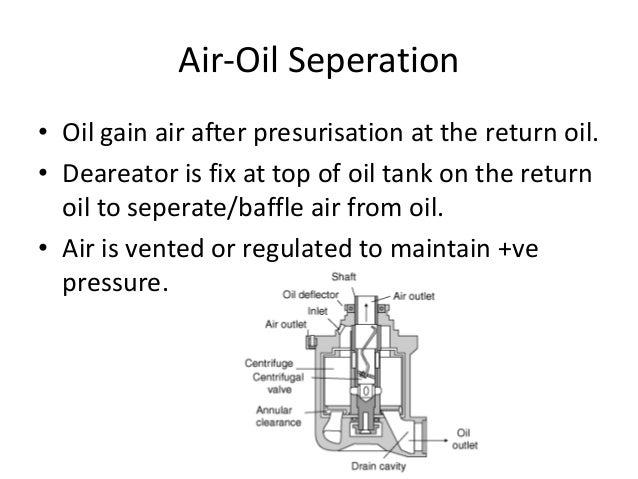 Air-Oil Seperation

• Oil gain air after presurisation at the return oil.

• Deareator is fix at top of oil tank on the return oil to seperate/baffle air from oil.

• Air is vented or regulated to maintain +ve pressure.

Shaft
Oil deflector
Air outlet
Inlet
Air outlet
Centrifuge
Centrifugal valve
Annular clearance
Oil outlet
Drain cavity